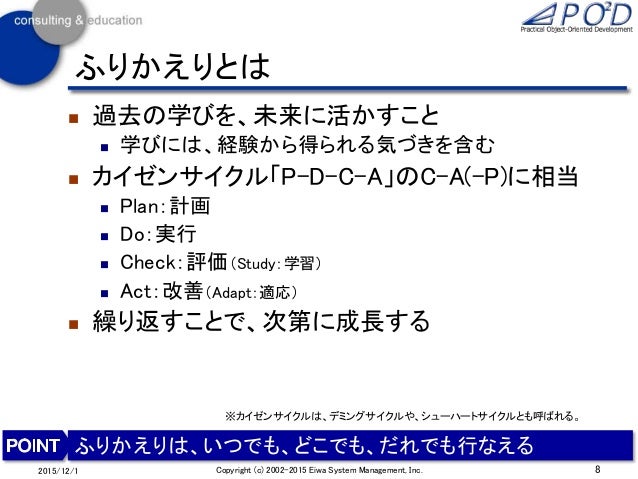 consulting & education

PO²D
Practical Object-Oriented Development

ふりかえりとは

■ 過去の学びを、未来に活かすこと
■ 学びには、経験から得られる気づきを含む
■ カイゼンサイクル「P-D-C-A」のC-A(-P)に相当
■ Plan: 計画
■ Do: 実行
■ Check: 評価（Study: 学習）
■ Act: 改善（Adapt: 適応）
■ 繰り返すことで、次第に成長する

※カイゼンサイクルは、デミングサイクルや、シューハートサイクルとも呼ばれる。

POINT ふりかえりは、いつでも、どこでも、だれでも行なえる

2015/12/1 Copyright (c) 2002-2015 Eiwa System Management, Inc. 8